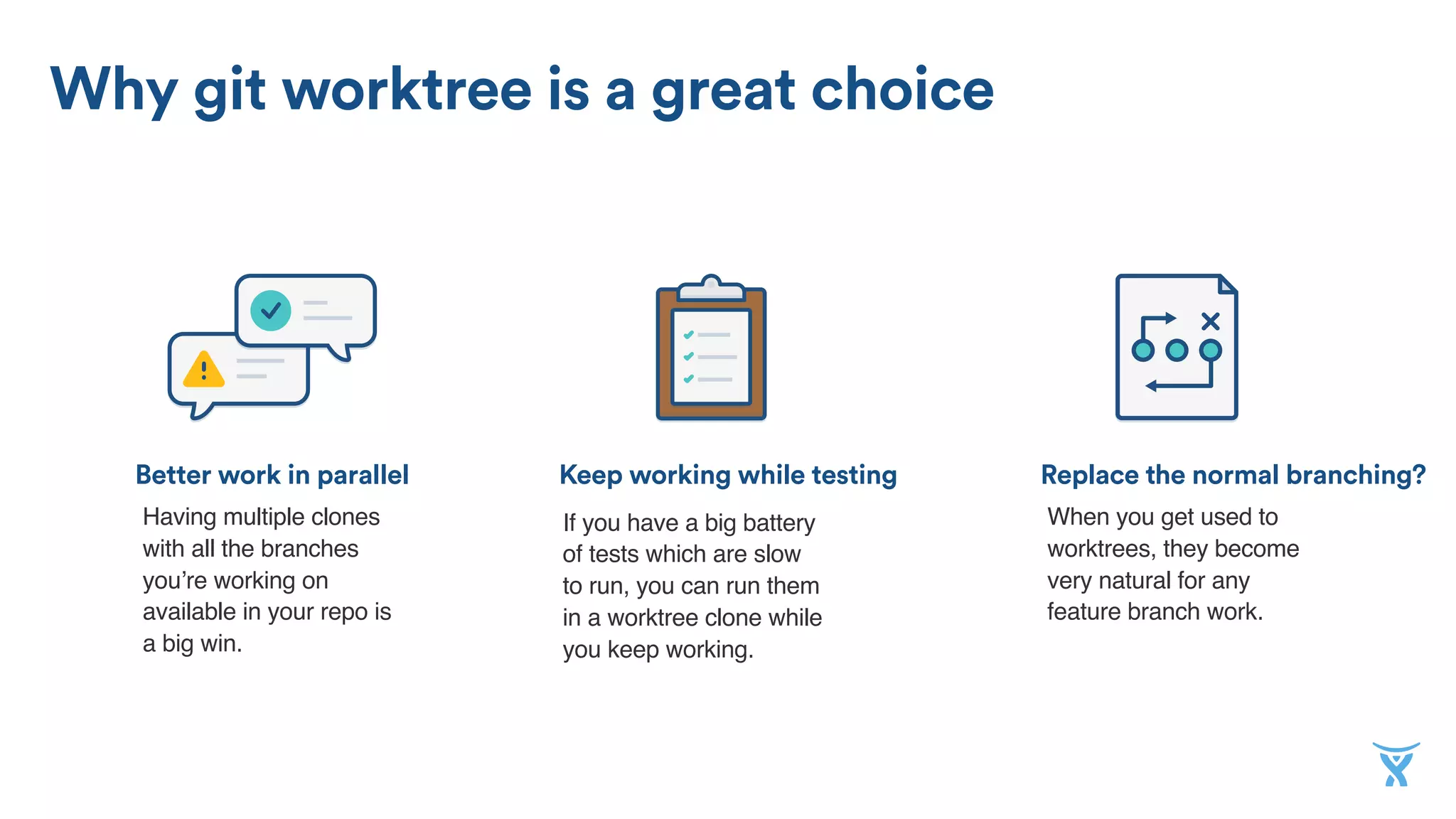 Why git worktree is a great choice

Better work in parallel

Having multiple clones with all the branches you're working on available in your repo is a big win.

Keep working while testing

If you have a big battery of tests which are slow to run, you can run them in a worktree clone while you keep working.

Replace the normal branching?

When you get used to worktrees, they become very natural for any feature branch work.